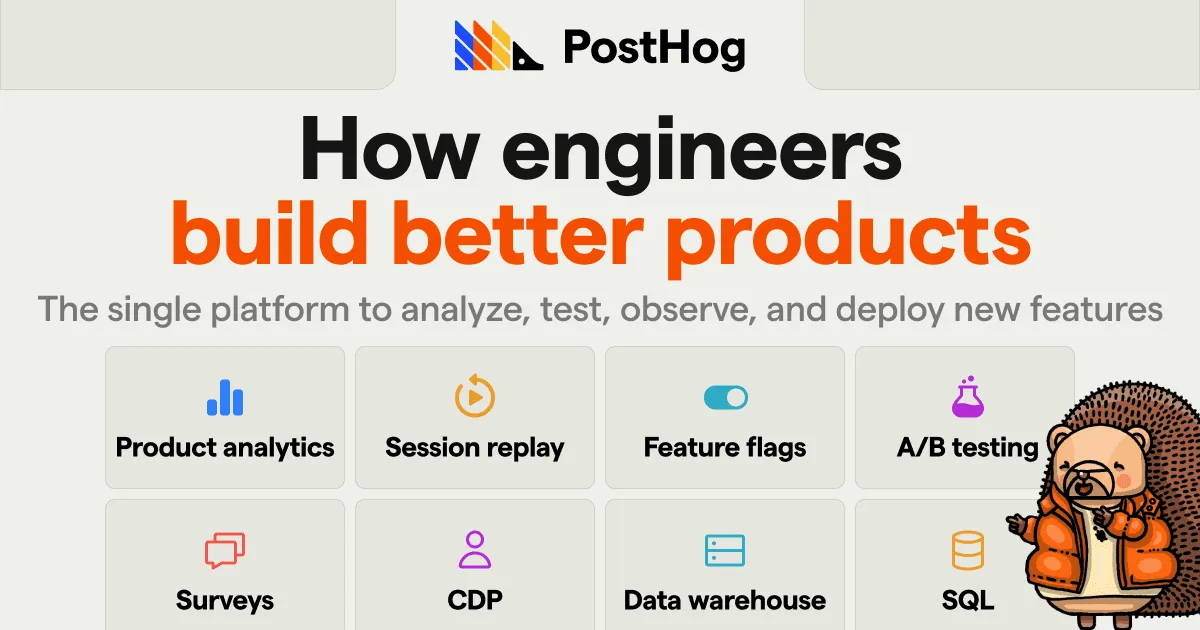 PostHog

How engineers build better products

The single platform to analyze, test, observe, and deploy new features

Product analytics

Session replay

Feature flags

A/B testing

Surveys

CDP

Data warehouse

SQL